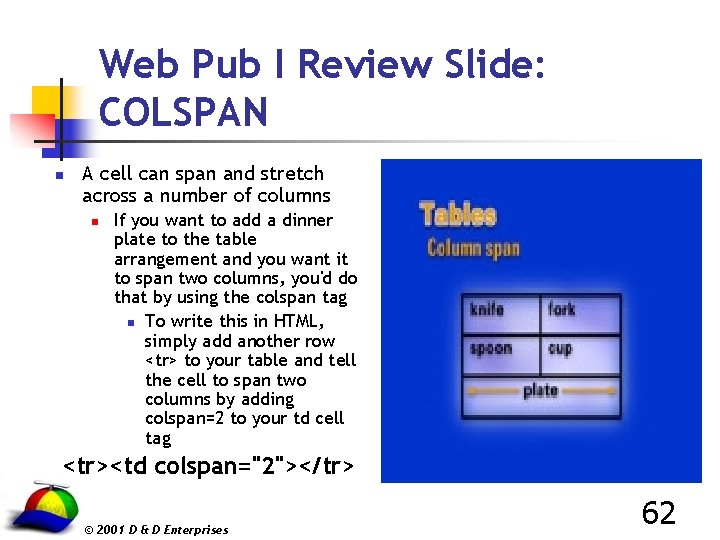 Web Pub I Review Slide: COLSPAN

A cell can span and stretch across a number of columns

If you want to add a dinner plate to the table arrangement and you want it to span two columns, you'd do that by using the colspan tag

To write this in HTML, simply add another row <tr> to your table and tell the cell to span two columns by adding colspan=2 to your td cell tag

<tr><td colspan="2"></tr>

Tables
Column span

| knife | fork |
|---|---|
| spoon | cup |
| plate | |

© 2001 D & D Enterprises

62